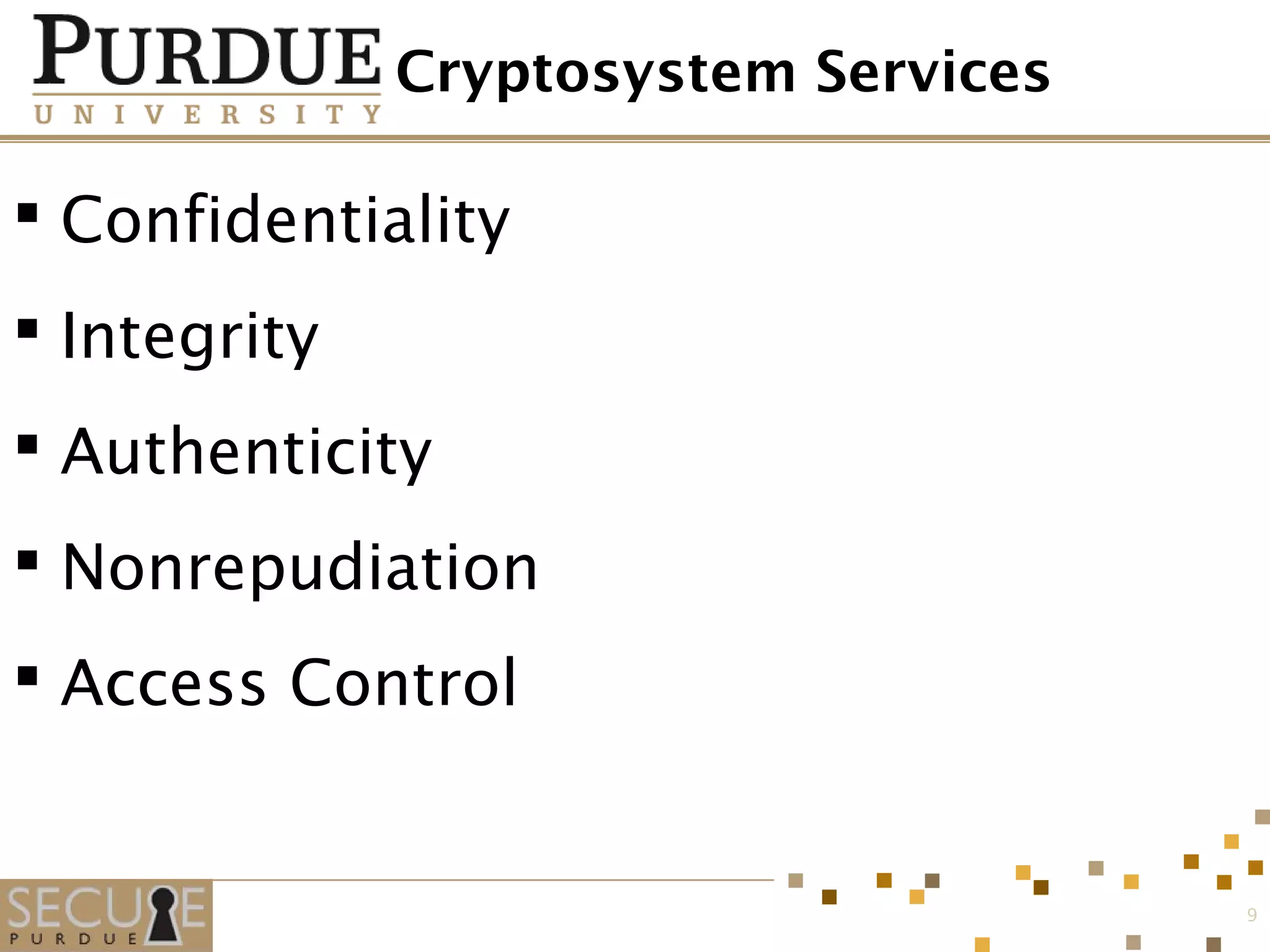 PURDUE UNIVERSITY

Cryptosystem Services

▪ Confidentiality

▪ Integrity

▪ Authenticity

▪ Nonrepudiation

▪ Access Control

SECURE PURDUE

9